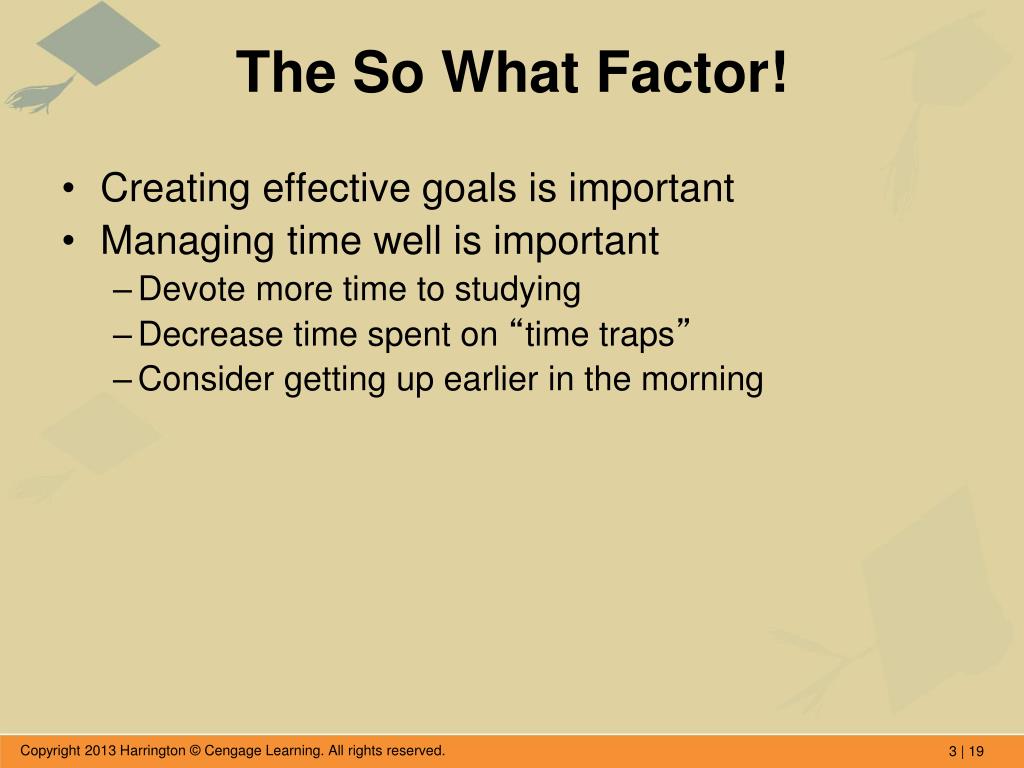 The So What Factor!

• Creating effective goals is important
• Managing time well is important
– Devote more time to studying
– Decrease time spent on “time traps”
– Consider getting up earlier in the morning

Copyright 2013 Harrington © Cengage Learning. All rights reserved.

3 | 19